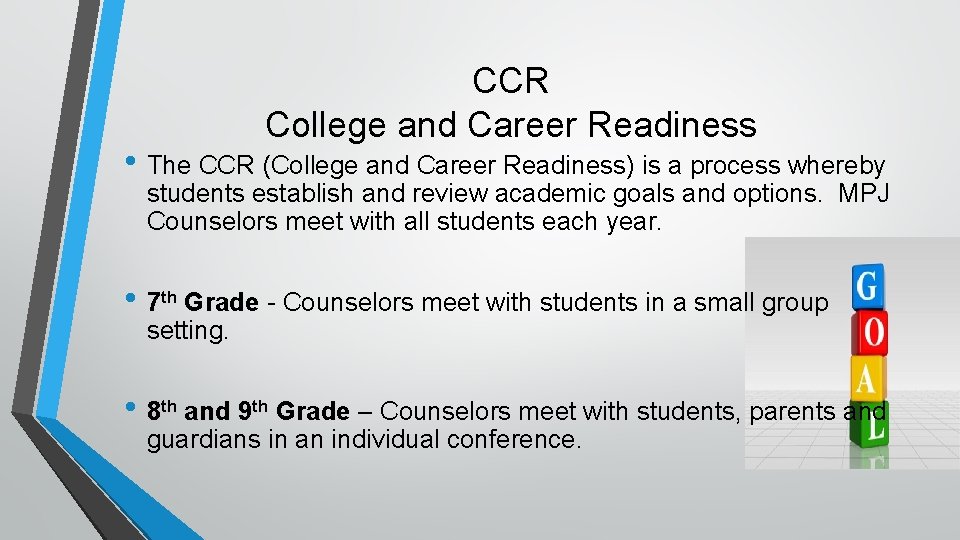 CCR
College and Career Readiness

• The CCR (College and Career Readiness) is a process whereby students establish and review academic goals and options. MPJ Counselors meet with all students each year.

• 7th Grade - Counselors meet with students in a small group setting.

• 8th and 9th Grade – Counselors meet with students, parents and guardians in an individual conference.

G
O
A
L